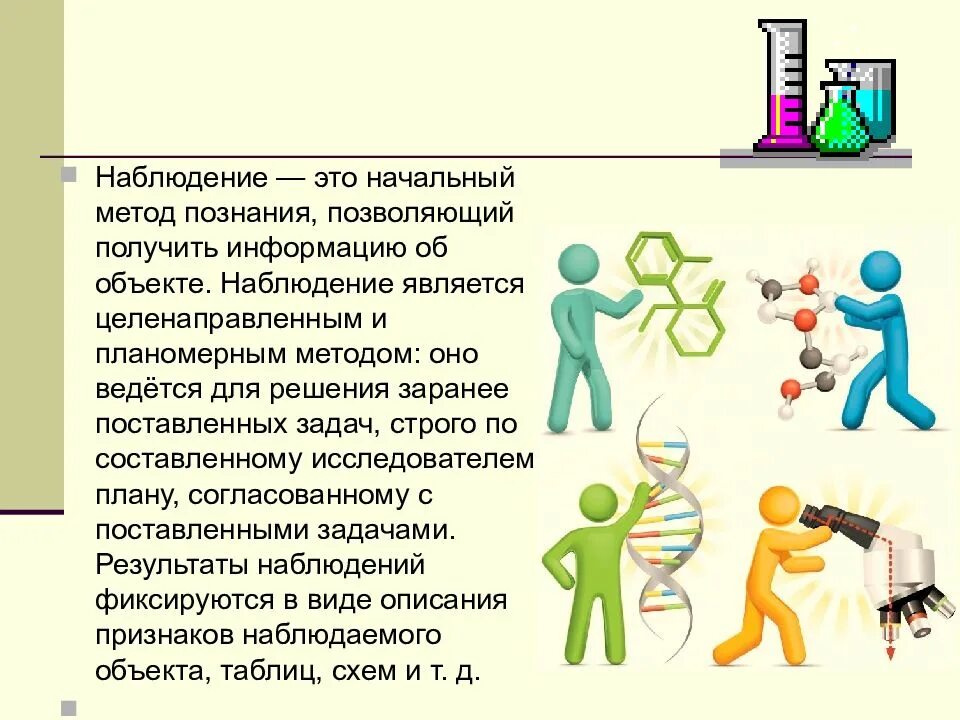 Наблюдение — это начальный метод познания, позволяющий получить информацию об объекте. Наблюдение является целенаправленным и планомерным методом: оно ведётся для решения заранее поставленных задач, строго по составленному исследователем плану, согласованному с поставленными задачами. Результаты наблюдений фиксируются в виде описания признаков наблюдаемого объекта, таблиц, схем и т. д.